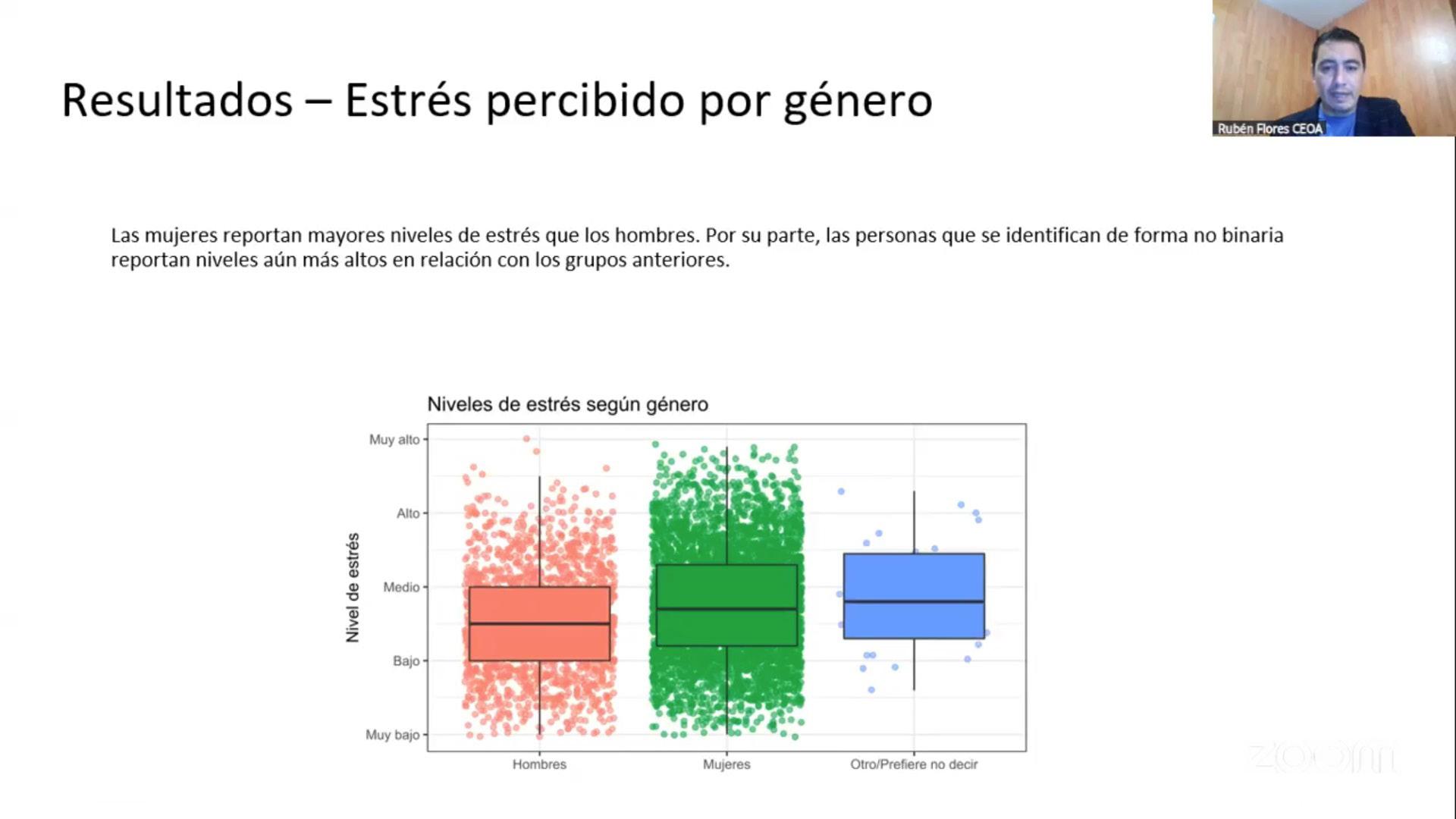 Resultados – Estrés percibido por género

Rubén Flores CEOA

Las mujeres reportan mayores niveles de estrés que los hombres. Por su parte, las personas que se identifican de forma no binaria reportan niveles aún más altos en relación con los grupos anteriores.

Niveles de estrés según género

Nivel de estrés

Muy alto
Alto
Medio
Bajo
Muy bajo

Hombres
Mujeres
Otro/Prefiere no decir

zoom